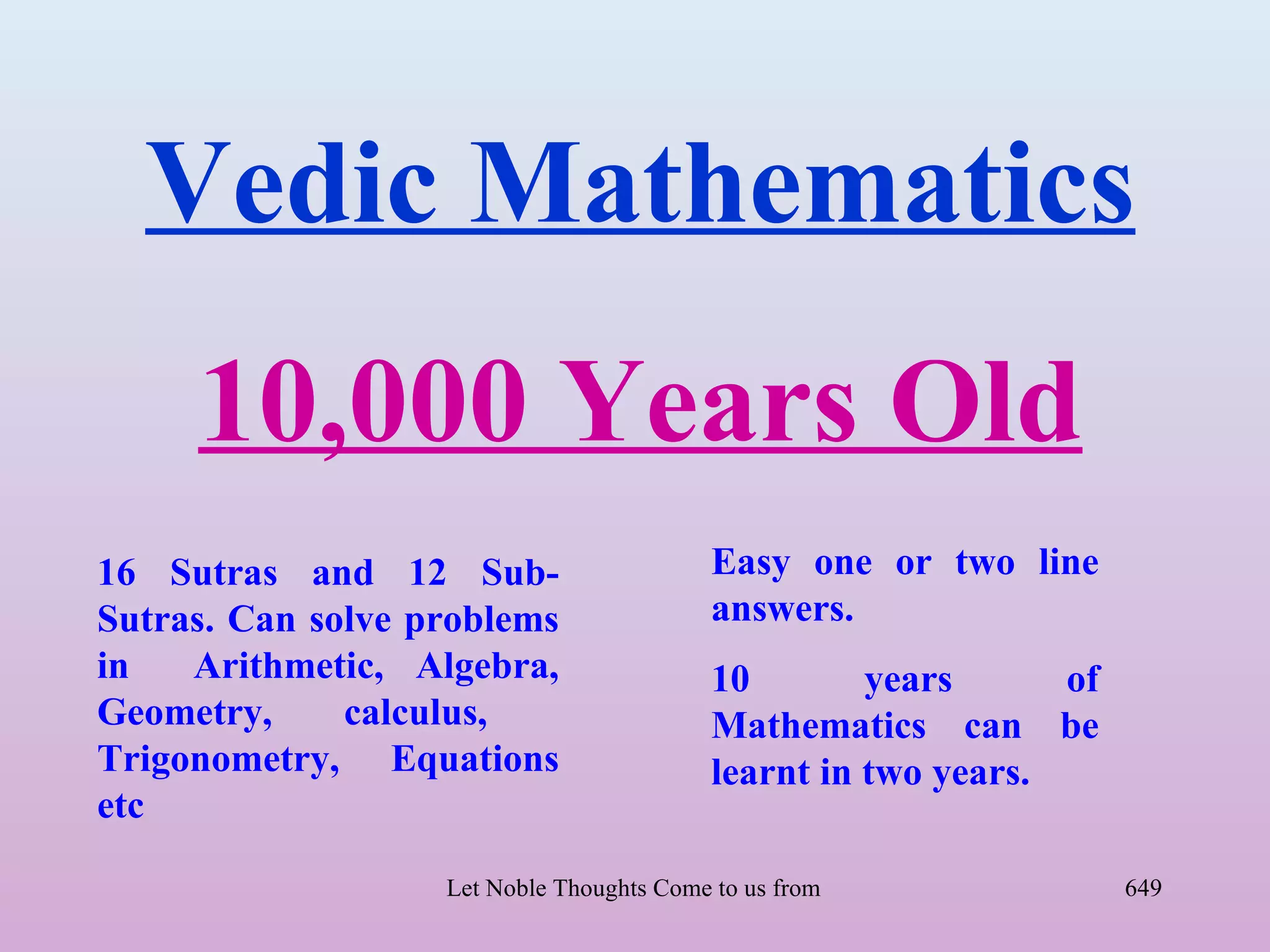 Vedic Mathematics

10,000 Years Old

16 Sutras and 12 Sub-Sutras. Can solve problems in Arithmetic, Algebra, Geometry, calculus, Trigonometry, Equations etc

Easy one or two line answers.

10 years of Mathematics can be learnt in two years.

Let Noble Thoughts Come to us from

649